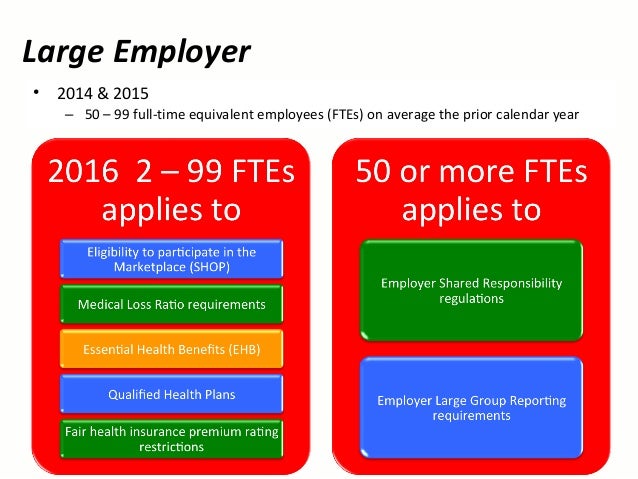 Large Employer

• 2014 & 2015
– 50 – 99 full-time equivalent employees (FTEs) on average the prior calendar year

2016 2 – 99 FTEs applies to

Eligibility to participate in the Marketplace (SHOP)

Medical Loss Ratio requirements

Essential Health Benefits (EHB)

Qualified Health Plans

Fair health insurance premium rating restrictions

50 or more FTEs applies to

Employer Shared Responsibility regulations

Employer Large Group Reporting requirements